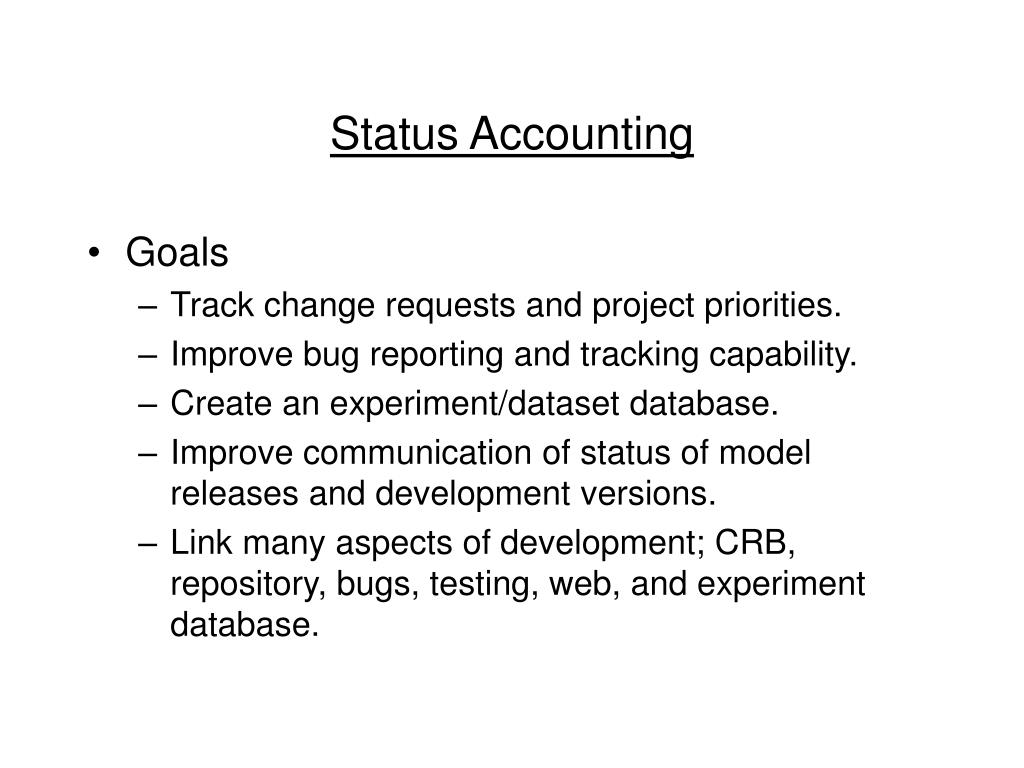 Status Accounting

• Goals
– Track change requests and project priorities.
– Improve bug reporting and tracking capability.
– Create an experiment/dataset database.
– Improve communication of status of model releases and development versions.
– Link many aspects of development; CRB, repository, bugs, testing, web, and experiment database.